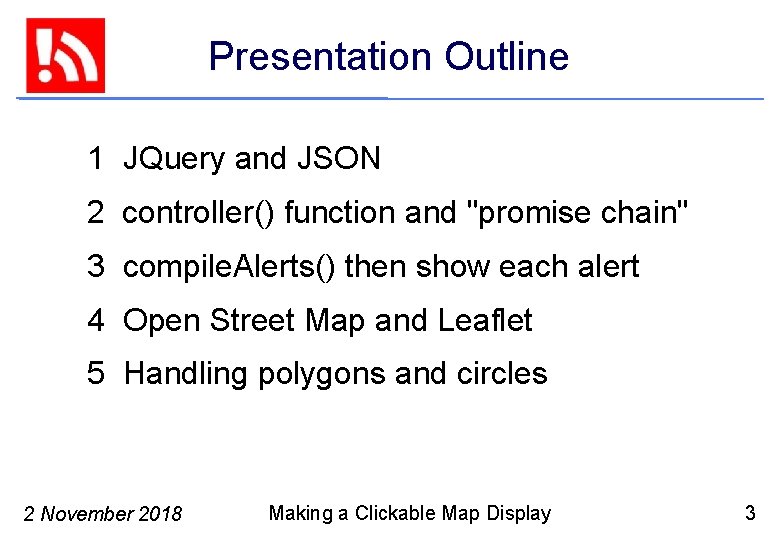 Presentation Outline

1 JQuery and JSON

2 controller() function and "promise chain"

3 compileAlerts() then show each alert

4 Open Street Map and Leaflet

5 Handling polygons and circles

2 November 2018

Making a Clickable Map Display

3